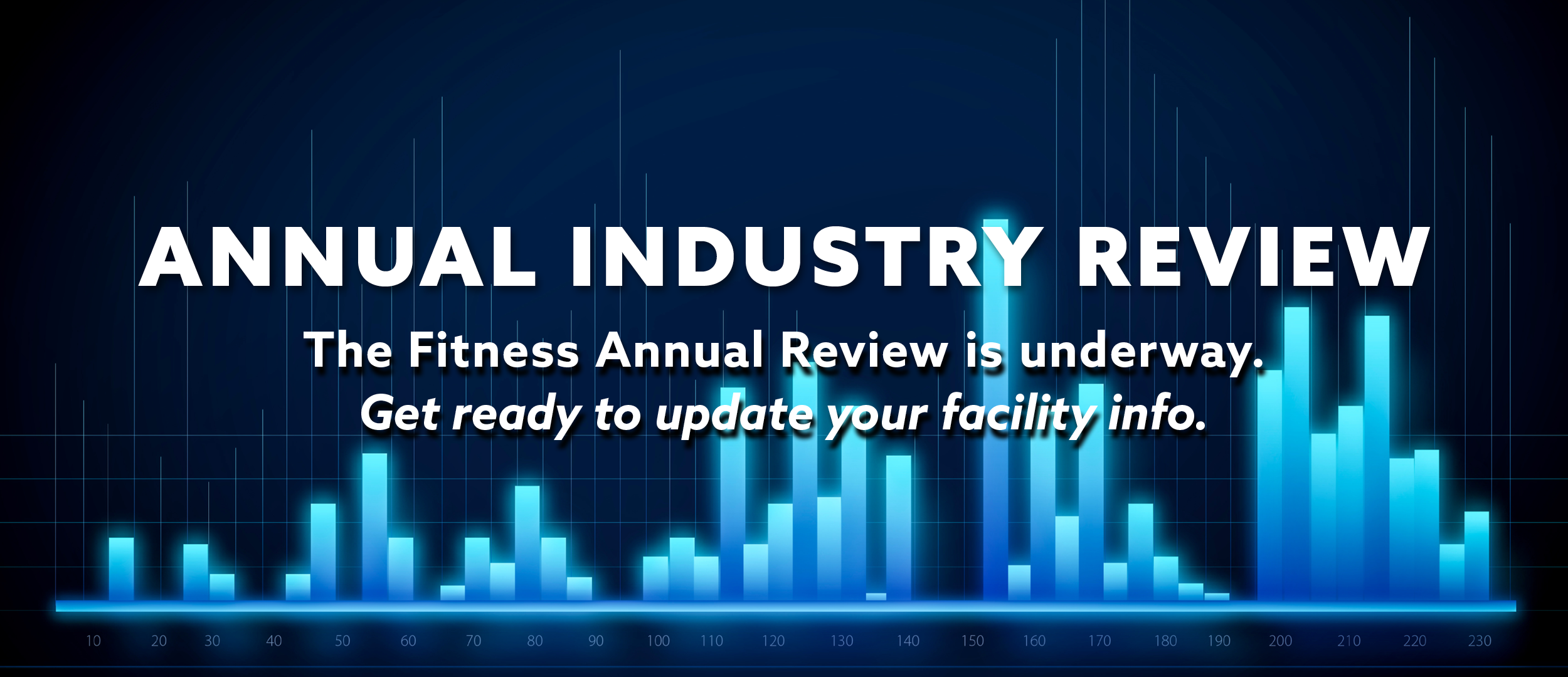 ANNUAL INDUSTRY REVIEW

The Fitness Annual Review is underway.
Get ready to update your facility info.

10 20 30 40 50 60 70 80 90 100 110 120 130 140 150 160 170 180 190 200 210 220 230